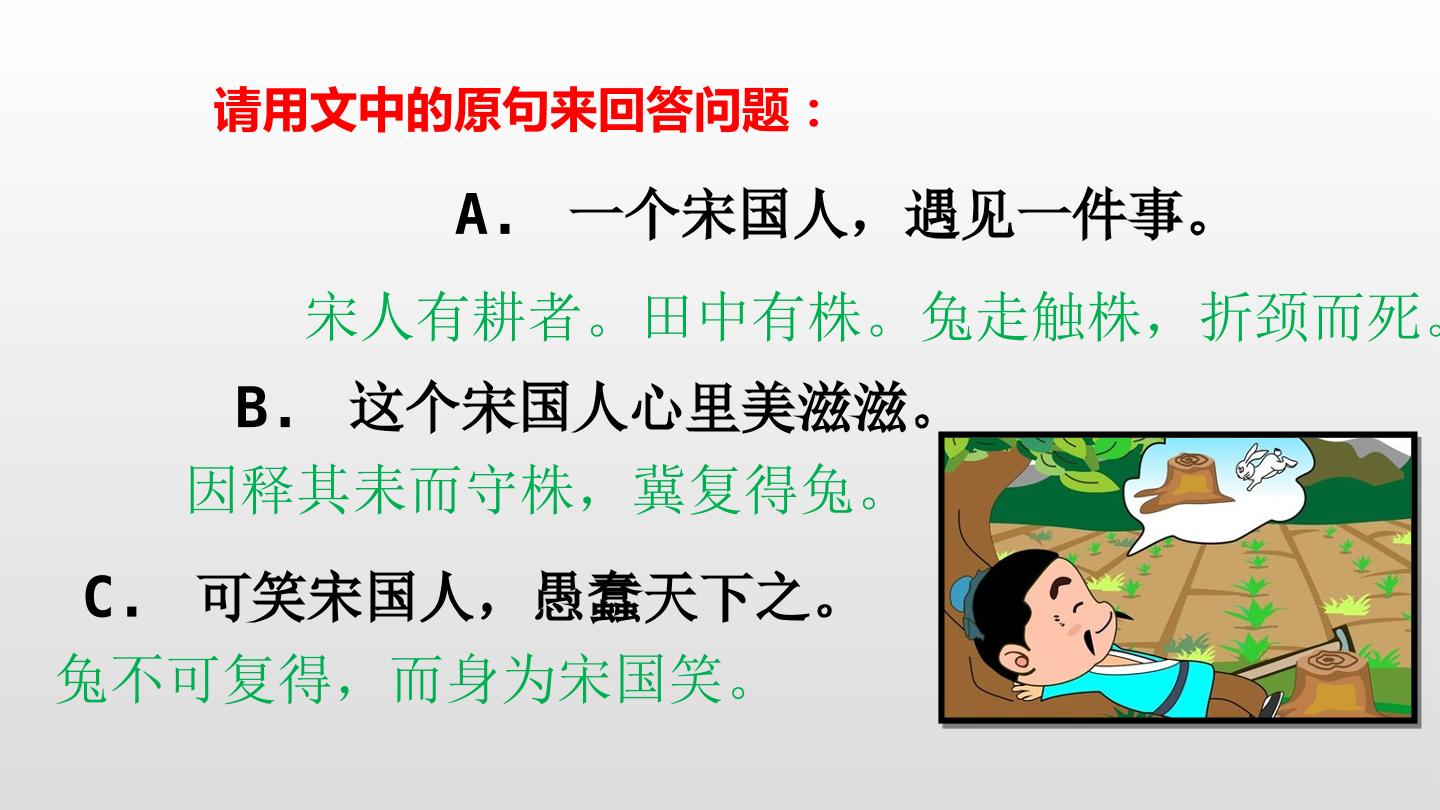 请用文中的原句来回答问题：

A. 一个宋国人，遇见一件事。

宋人有耕者。田中有株。兔走触株，折颈而死。

B. 这个宋国人心里美滋滋。

因释其耒而守株，冀复得兔。

C. 可笑宋国人，愚蠢天下之。

兔不可复得，而身为宋国笑。